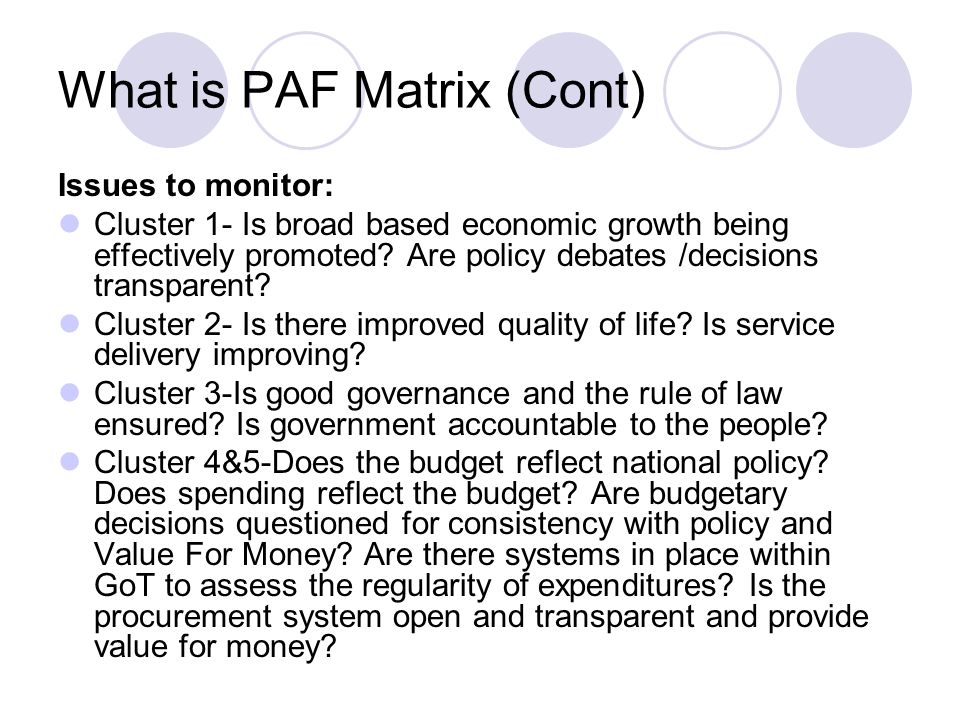 What is PAF Matrix (Cont)

Issues to monitor:

- Cluster 1- Is broad based economic growth being effectively promoted? Are policy debates /decisions transparent?
- Cluster 2- Is there improved quality of life? Is service delivery improving?
- Cluster 3-Is good governance and the rule of law ensured? Is government accountable to the people?
- Cluster 4&5-Does the budget reflect national policy? Does spending reflect the budget? Are budgetary decisions questioned for consistency with policy and Value For Money? Are there systems in place within GoT to assess the regularity of expenditures? Is the procurement system open and transparent and provide value for money?